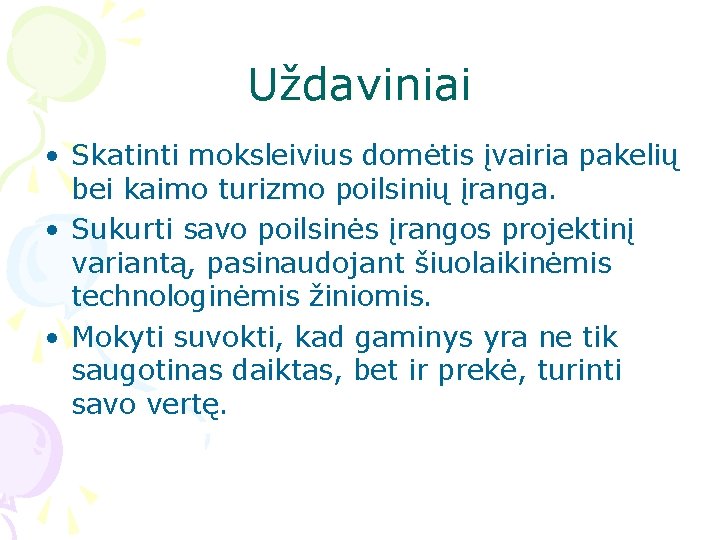 Uždaviniai

• Skatinti moksleivius domėtis įvairia pakelių bei kaimo turizmo poilsinių įranga.
• Sukurti savo poilsinės įrangos projektinį variantą, pasinaudojant šiuolaikinėmis technologinėmis žiniomis.
• Mokyti suvokti, kad gaminys yra ne tik saugotinas daiktas, bet ir prekė, turinti savo vertę.